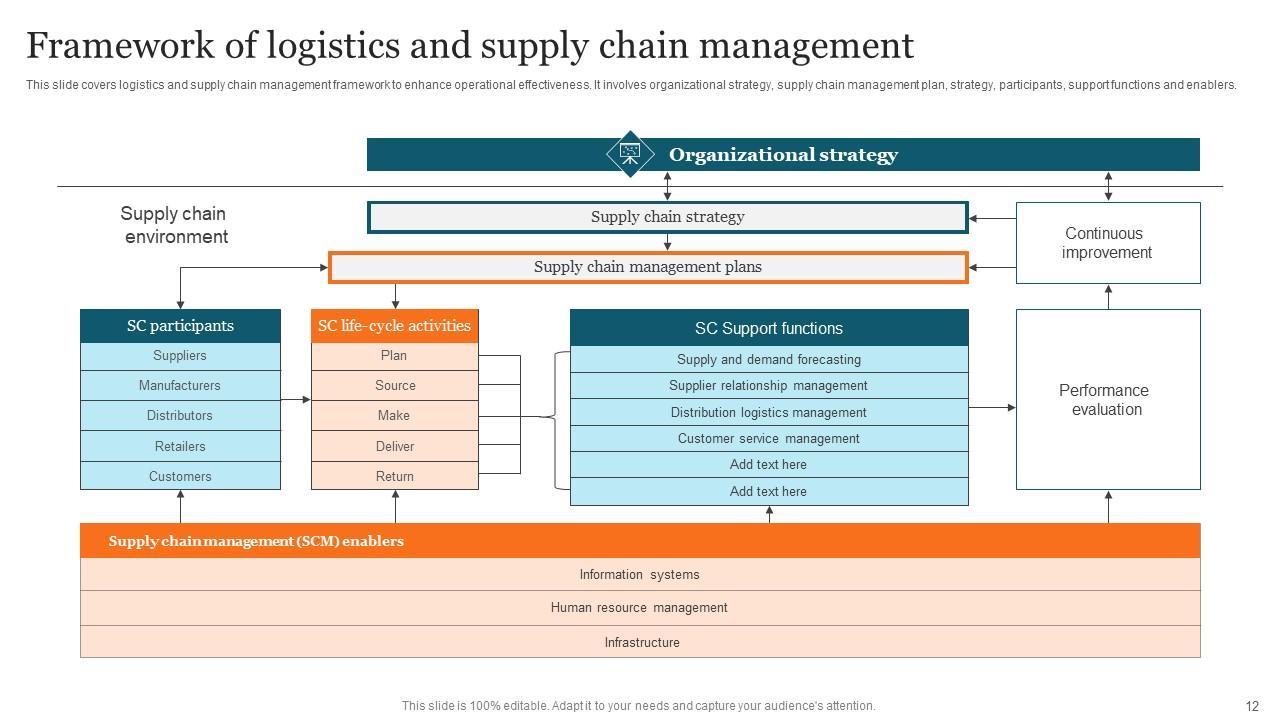 Framework of logistics and supply chain management

This slide covers logistics and supply chain management framework to enhance operational effectiveness. It involves organizational strategy, supply chain management plan, strategy, participants, support functions and enablers.

Organizational strategy

Supply chain environment

Supply chain strategy

Supply chain management plans

Continuous improvement

SC participants
Suppliers
Manufacturers
Distributors
Retailers
Customers

SC life-cycle activities
Plan
Source
Make
Deliver
Return

SC Support functions
Supply and demand forecasting
Supplier relationship management
Distribution logistics management
Customer service management
Add text here
Add text here

Performance evaluation

Supply chain management (SCM) enablers
Information systems
Human resource management
Infrastructure

This slide is 100% editable. Adapt it to your needs and capture your audience's attention.

12